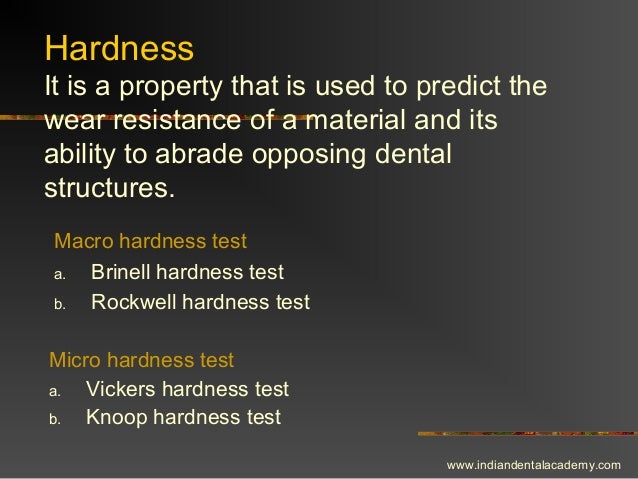 Hardness

It is a property that is used to predict the wear resistance of a material and its ability to abrade opposing dental structures.

Macro hardness test

a. Brinell hardness test

b. Rockwell hardness test

Micro hardness test

a. Vickers hardness test

b. Knoop hardness test

www.indiandentalacademy.com